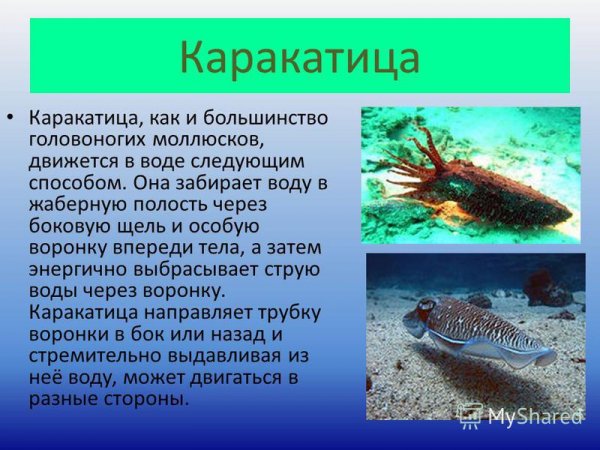 Каракатица

• Каракатица, как и большинство головоногих моллюсков, движется в воде следующим способом. Она забирает воду в жаберную полость через боковую щель и особую воронку впереди тела, а затем энергично выбрасывает струю воды через воронку. Каракатица направляет трубку воронки в бок или назад и стремительно выдавливая из неё воду, может двигаться в разные стороны.

MyShared